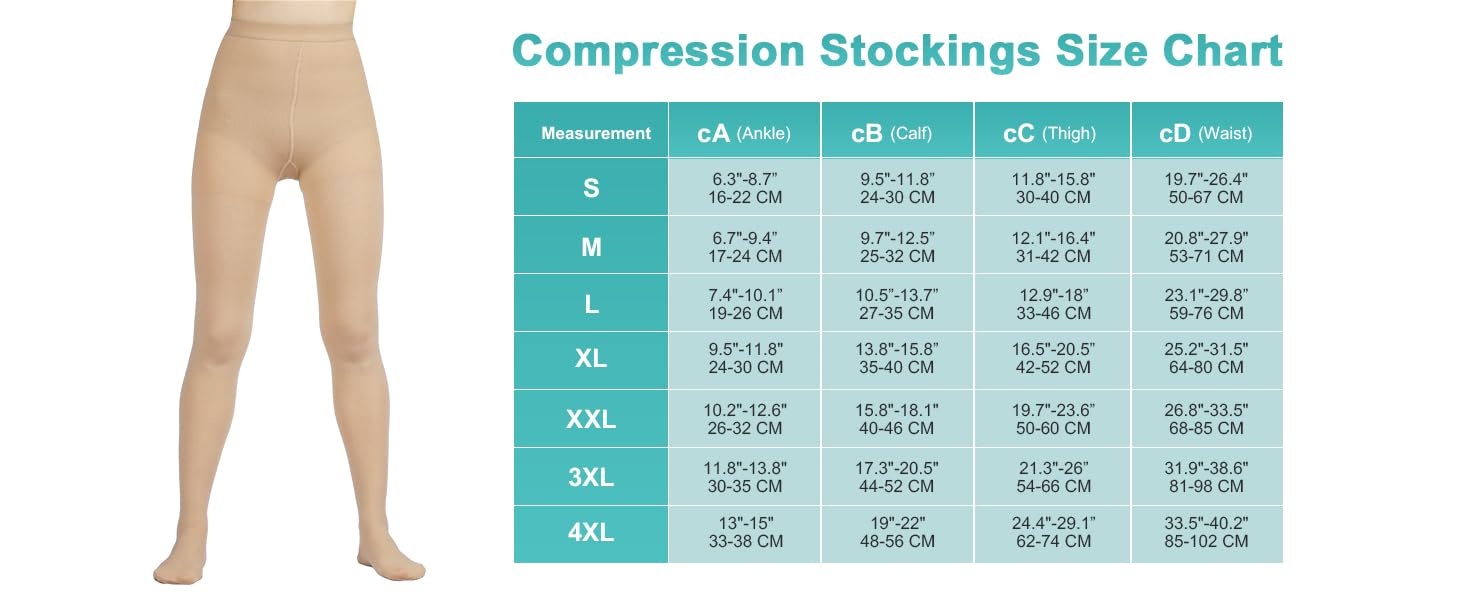 Compression Stockings Size Chart

| Measurement | cA (Ankle) | cB (Calf) | cC (Thigh) | cD (Waist) |
|---|---|---|---|---|
| S | 6.3"-8.7" 16-22 CM | 9.5"-11.8" 24-30 CM | 11.8"-15.8" 30-40 CM | 19.7"-26.4" 50-67 CM |
| M | 6.7"-9.4" 17-24 CM | 9.7"-12.5" 25-32 CM | 12.1"-16.4" 31-42 CM | 20.8"-27.9" 53-71 CM |
| L | 7.4"-10.1" 19-26 CM | 10.5"-13.7" 27-35 CM | 12.9"-18" 33-46 CM | 23.1"-29.8" 59-76 CM |
| XL | 9.5"-11.8" 24-30 CM | 13.8"-15.8" 35-40 CM | 16.5"-20.5" 42-52 CM | 25.2"-31.5" 64-80 CM |
| XXL | 10.2"-12.6" 26-32 CM | 15.8"-18.1" 40-46 CM | 19.7"-23.6" 50-60 CM | 26.8"-33.5" 68-85 CM |
| 3XL | 11.8"-13.8" 30-35 CM | 17.3"-20.5" 44-52 CM | 21.3"-26" 54-66 CM | 31.9"-38.6" 81-98 CM |
| 4XL | 13"-15" 33-38 CM | 19"-22" 48-56 CM | 24.4"-29.1" 62-74 CM | 33.5"-40.2" 85-102 CM |